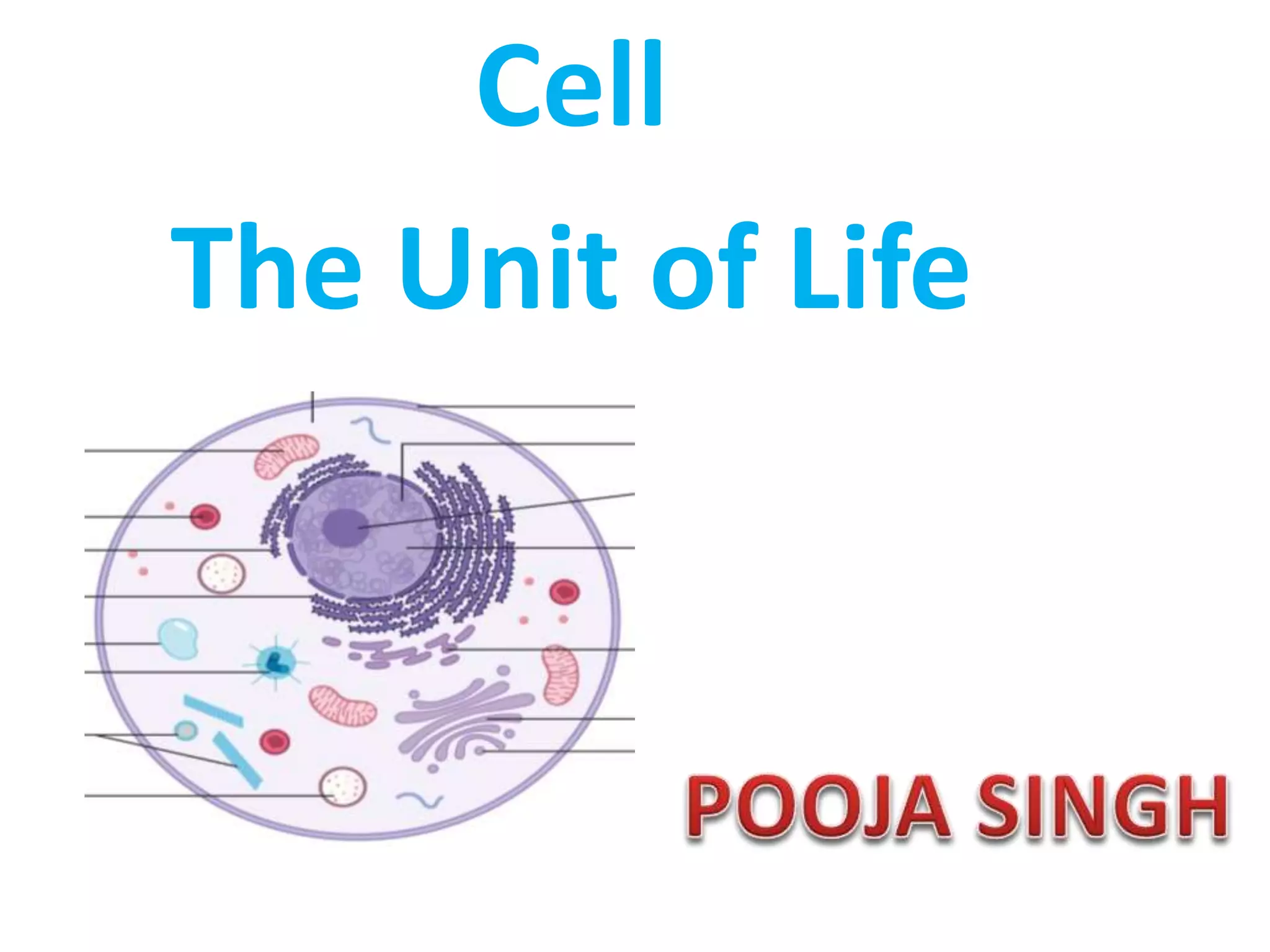 Cell

The Unit of Life

POOJA SINGH